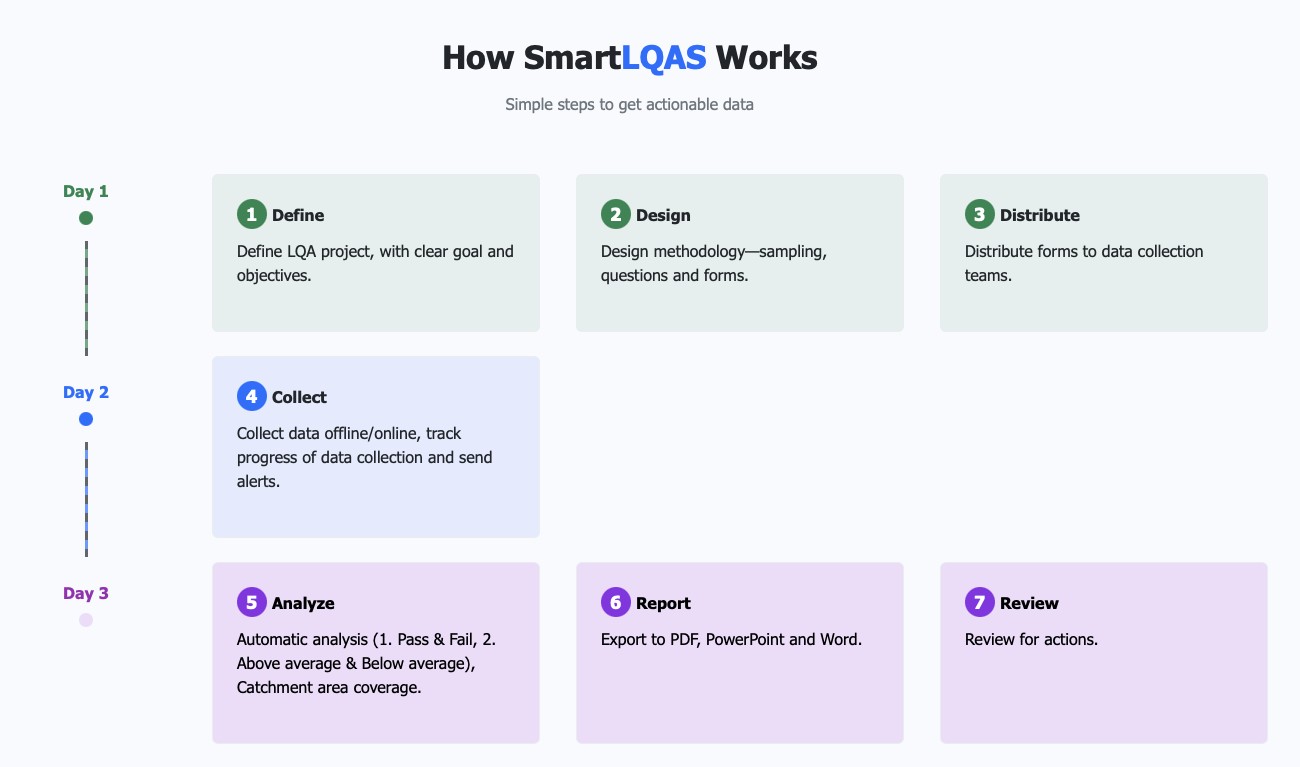 How SmartLQAS Works

Simple steps to get actionable data

Day 1

1 Define
Define LQA project, with clear goal and objectives.

2 Design
Design methodology—sampling, questions and forms.

3 Distribute
Distribute forms to data collection teams.

Day 2

4 Collect
Collect data offline/online, track progress of data collection and send alerts.

Day 3

5 Analyze
Automatic analysis (1. Pass & Fail, 2. Above average & Below average), Catchment area coverage.

6 Report
Export to PDF, PowerPoint and Word.

7 Review
Review for actions.